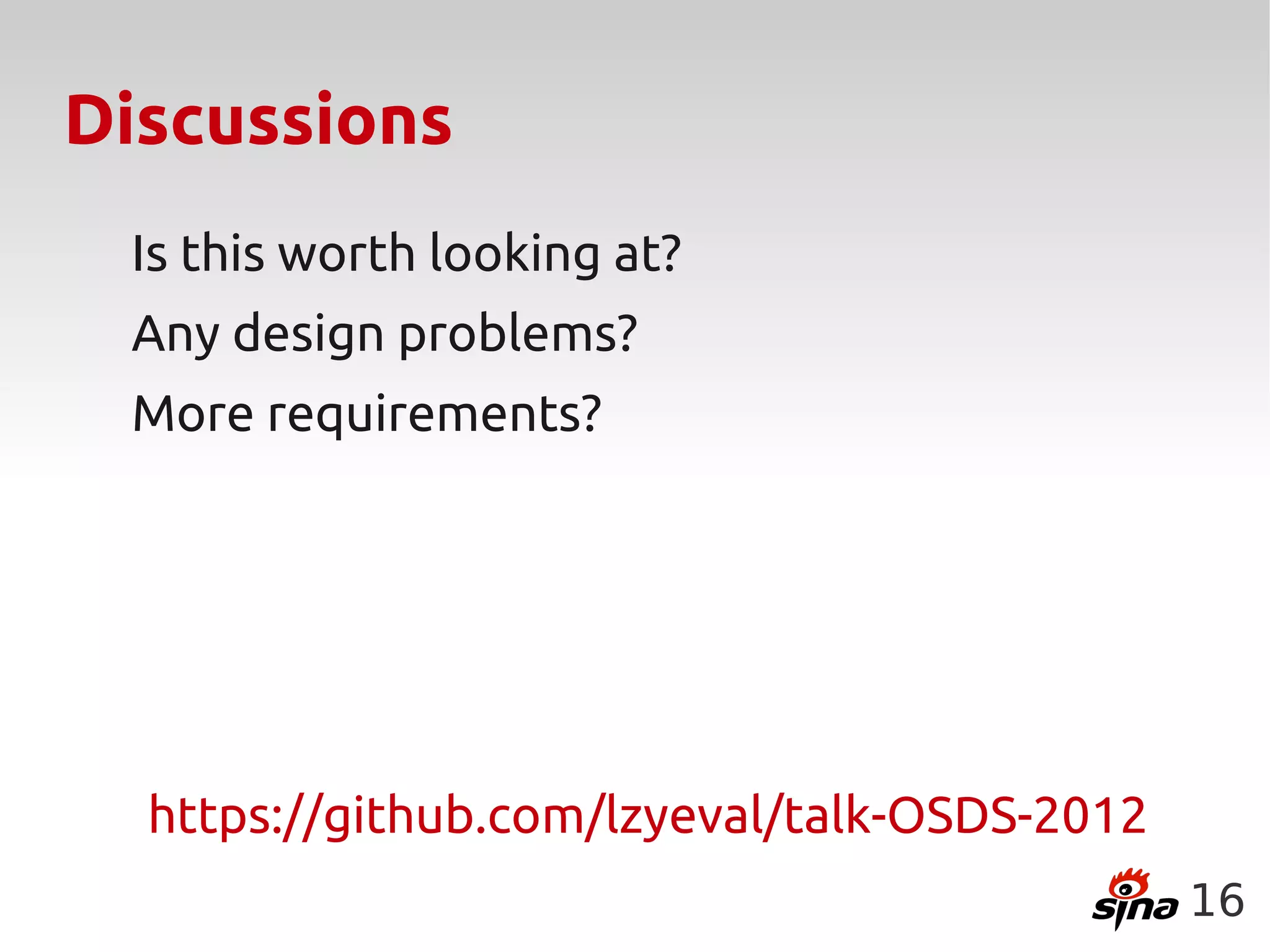 Discussions

Is this worth looking at?

Any design problems?

More requirements?

https://github.com/lzyeval/talk-OSDS-2012

sina 16